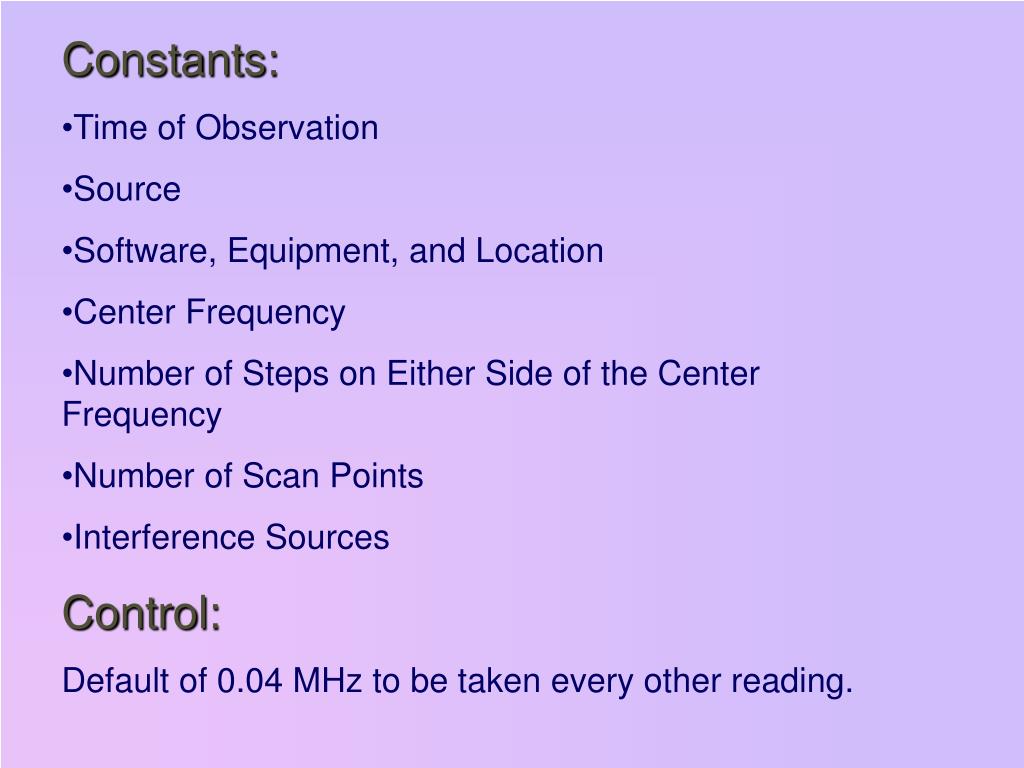 Constants:

•Time of Observation

•Source

•Software, Equipment, and Location

•Center Frequency

•Number of Steps on Either Side of the Center Frequency

•Number of Scan Points

•Interference Sources

Control:

Default of 0.04 MHz to be taken every other reading.